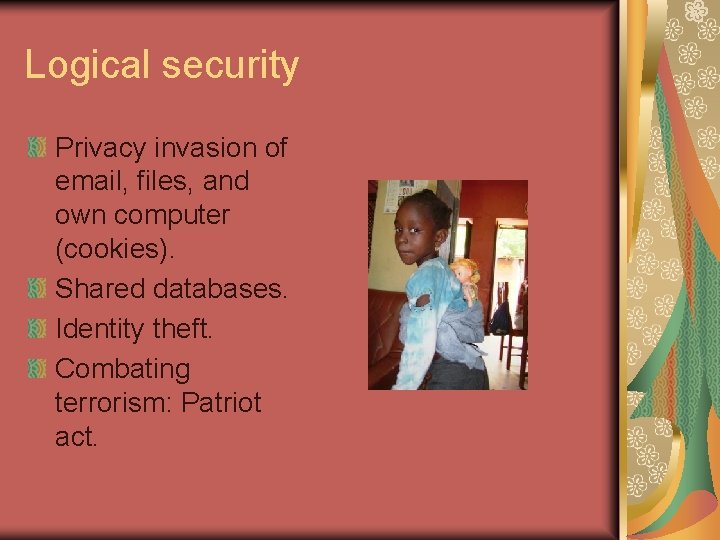 Logical security

Privacy invasion of email, files, and own computer (cookies).

Shared databases.

Identity theft.

Combating terrorism: Patriot act.